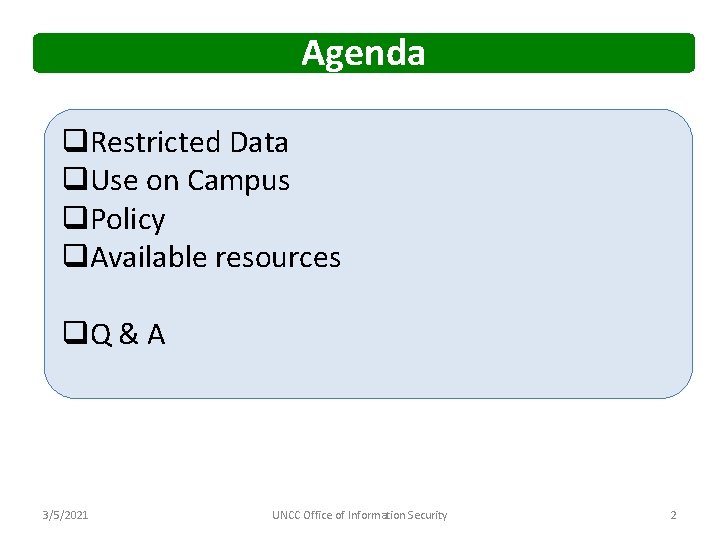 Agenda

❑Restricted Data
❑Use on Campus
❑Policy
❑Available resources

❑Q & A

3/5/2021 UNCC Office of Information Security 2